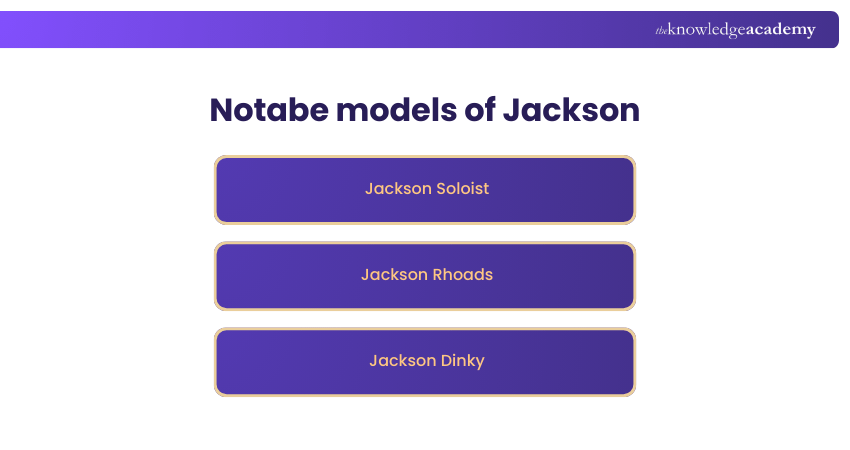 theknowledgeacademy

Notabe models of Jackson

Jackson Soloist

Jackson Rhoads

Jackson Dinky